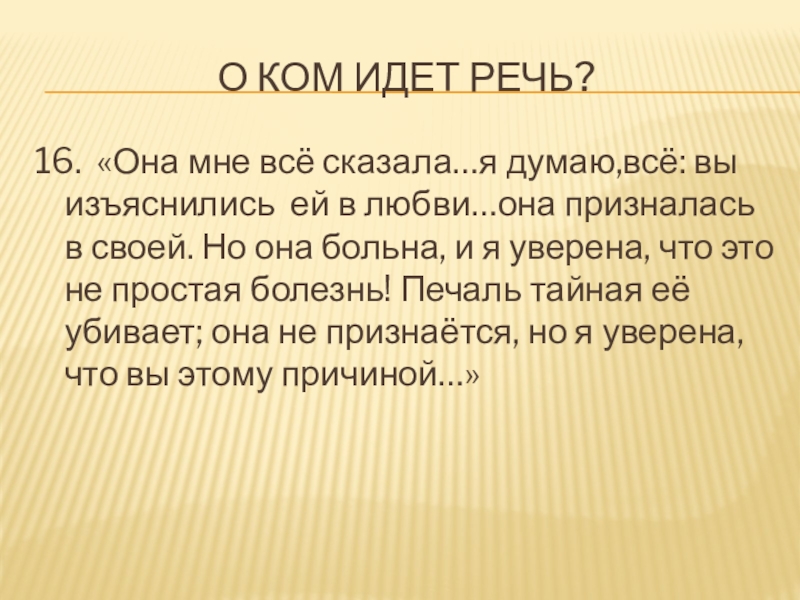 О КОМ ИДЕТ РЕЧЬ?

16. «Она мне всё сказала…я думаю,всё: вы изъяснились ей в любви…она призналась в своей. Но она больна, и я уверена, что это не простая болезнь! Печаль тайная её убивает; она не признаётся, но я уверена, что вы этому причиной…»